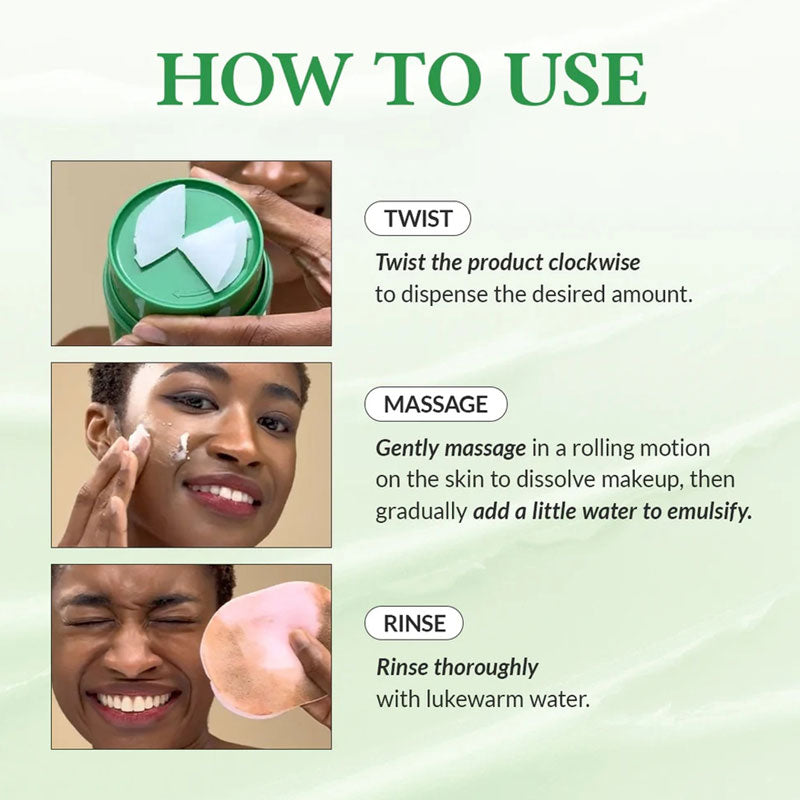 HOW TO USE

TWIST

Twist the product clockwise to dispense the desired amount.

MASSAGE

Gently massage in a rolling motion on the skin to dissolve makeup, then gradually add a little water to emulsify.

RINSE

Rinse thoroughly with lukewarm water.